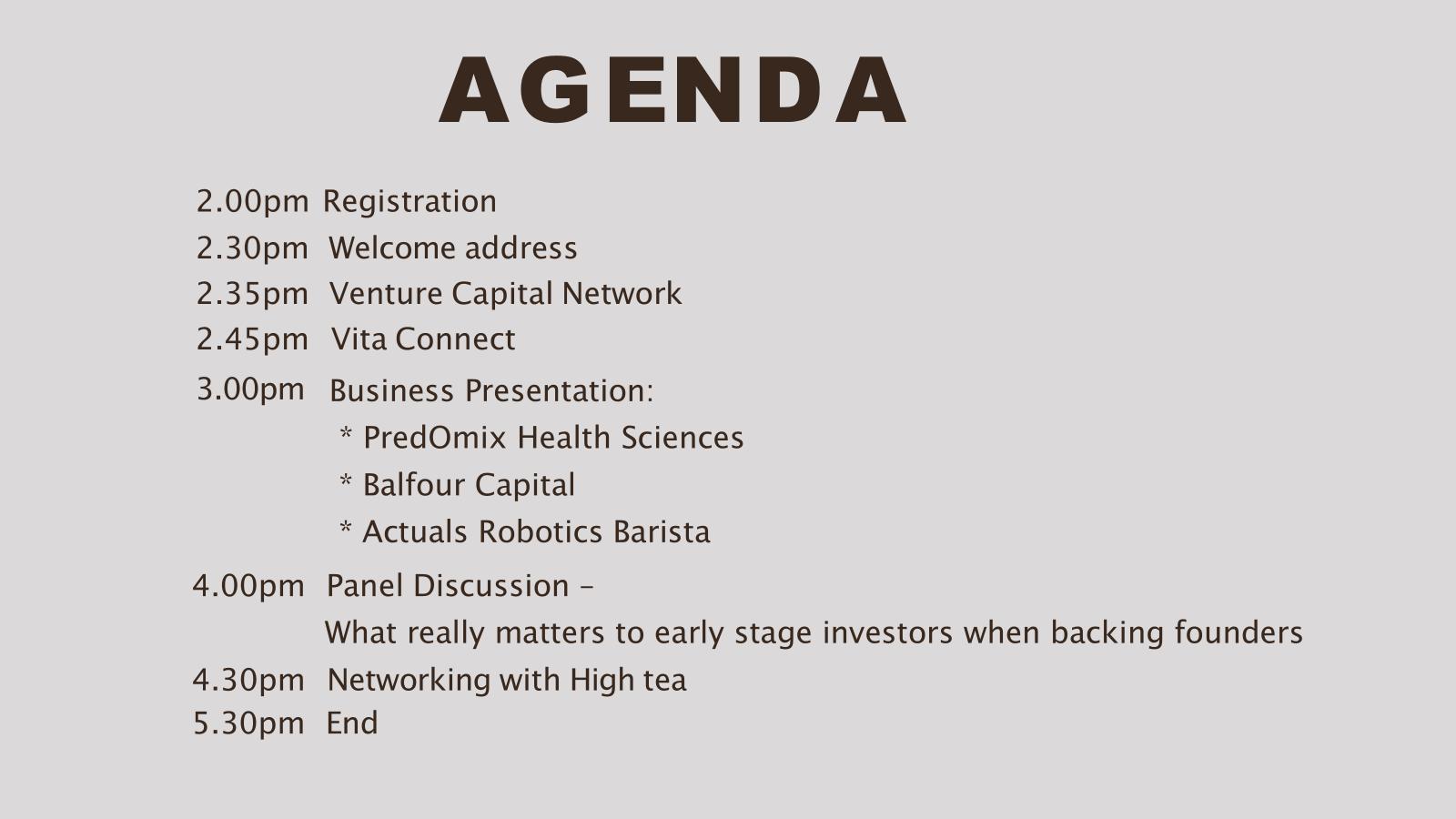 AGENDA

2.00pm Registration
2.30pm Welcome address
2.35pm Venture Capital Network
2.45pm Vita Connect
3.00pm Business Presentation:
* PredOmix Health Sciences
* Balfour Capital
* Actuals Robotics Barista
4.00pm Panel Discussion –
What really matters to early stage investors when backing founders
4.30pm Networking with High tea
5.30pm End